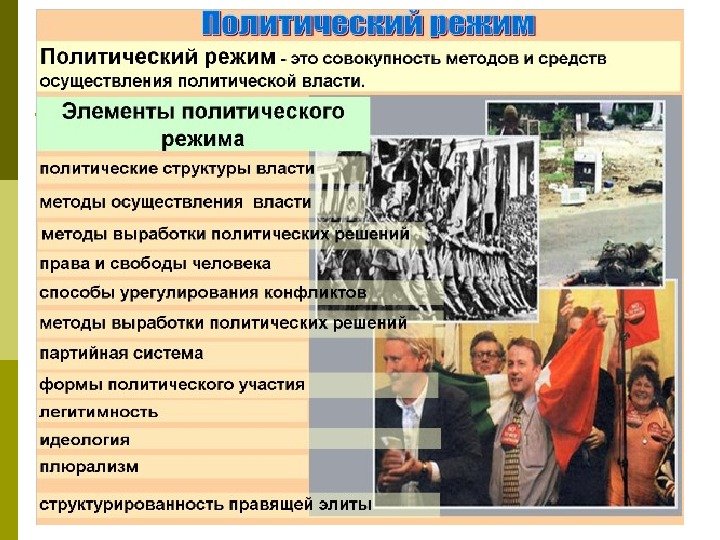 Политический режим

Политический режим - это совокупность методов и средств осуществления политической власти.

Элементы политического режима

политические структуры власти

методы осуществления власти

методы выработки политических решений

права и свободы человека

способы урегулирования конфликтов

методы выработки политических решений

партийная система

формы политического участия

легитимность

идеология

плюрализм

структурированность правящей элиты